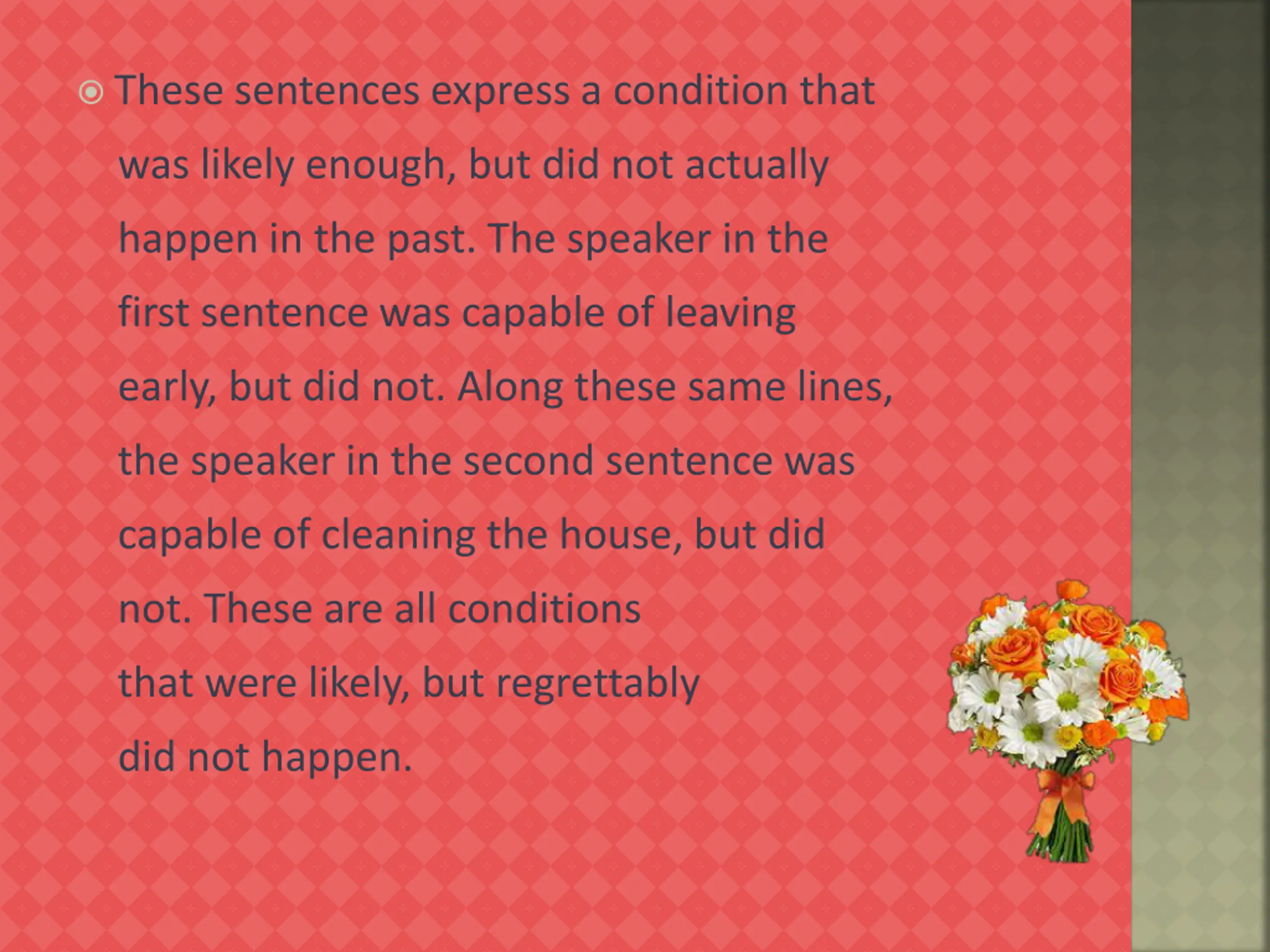 These sentences express a condition that was likely enough, but did not actually happen in the past. The speaker in the first sentence was capable of leaving early, but did not. Along these same lines, the speaker in the second sentence was capable of cleaning the house, but did not. These are all conditions that were likely, but regrettably did not happen.